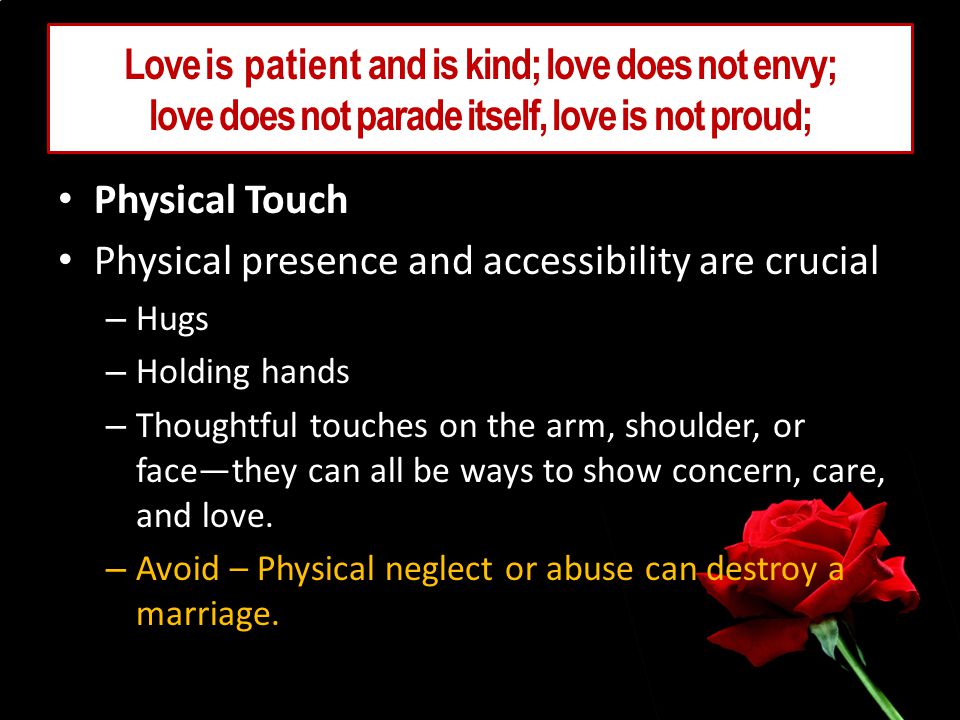 Love is patient and is kind; love does not envy; love does not parade itself, love is not proud;

• Physical Touch
• Physical presence and accessibility are crucial
– Hugs
– Holding hands
– Thoughtful touches on the arm, shoulder, or face—they can all be ways to show concern, care, and love.
– Avoid – Physical neglect or abuse can destroy a marriage.